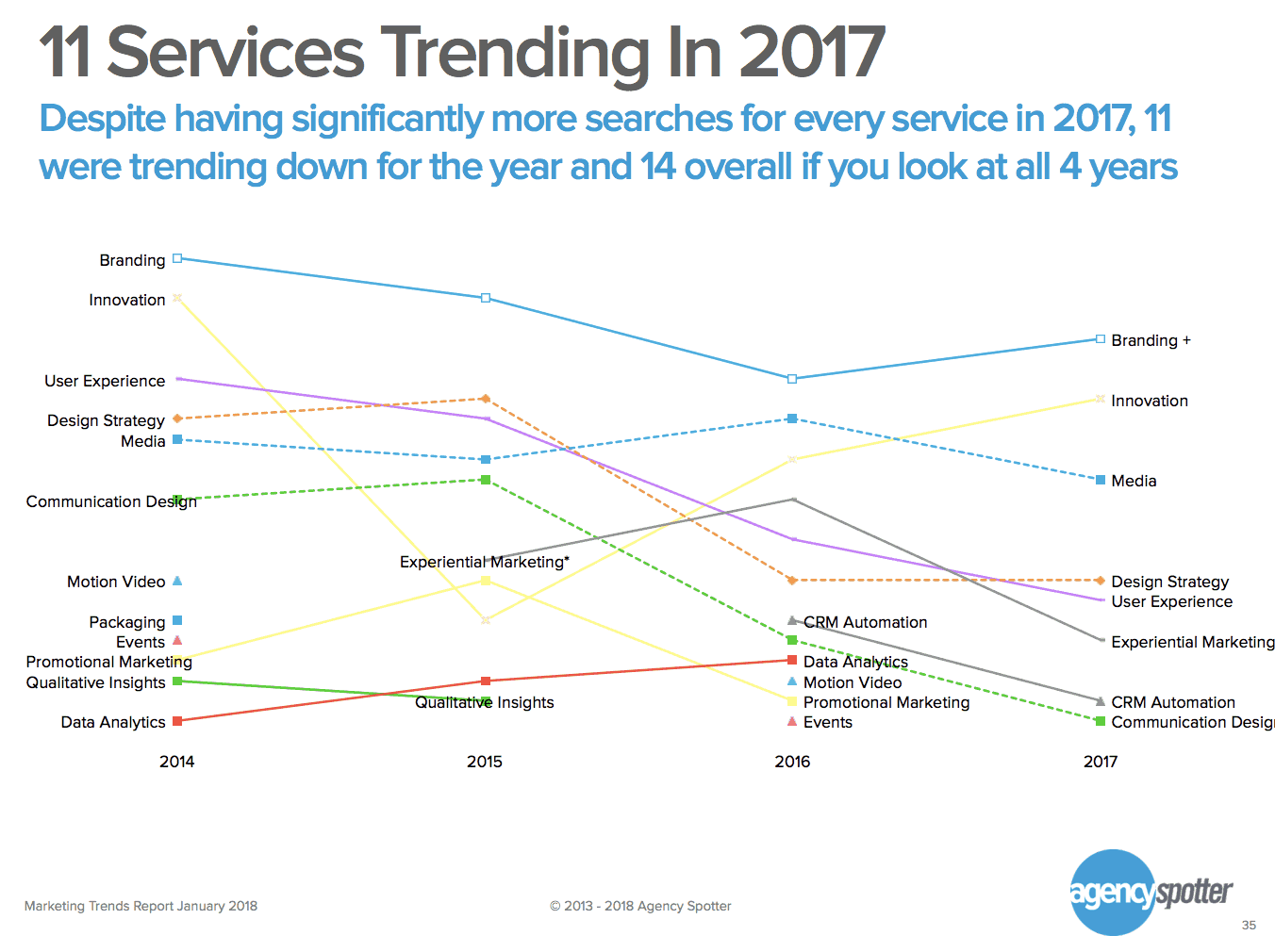 11 Services Trending In 2017

Despite having significantly more searches for every service in 2017, 11 were trending down for the year and 14 overall if you look at all 4 years

Branding
Innovation
User Experience
Design Strategy
Media
Communication Design
Motion Video
Packaging
Events
Promotional Marketing
Qualitative Insights
Data Analytics

Experiential Marketing*
Qualitative Insights

CRM Automation
Data Analytics
Motion Video
Promotional Marketing
Events

Branding +
Innovation
Media
Design Strategy
User Experience
Experiential Marketing
CRM Automation
Communication Desig

2014
2015
2016
2017

Marketing Trends Report January 2018
© 2013 - 2018 Agency Spotter
agencyspotter
35